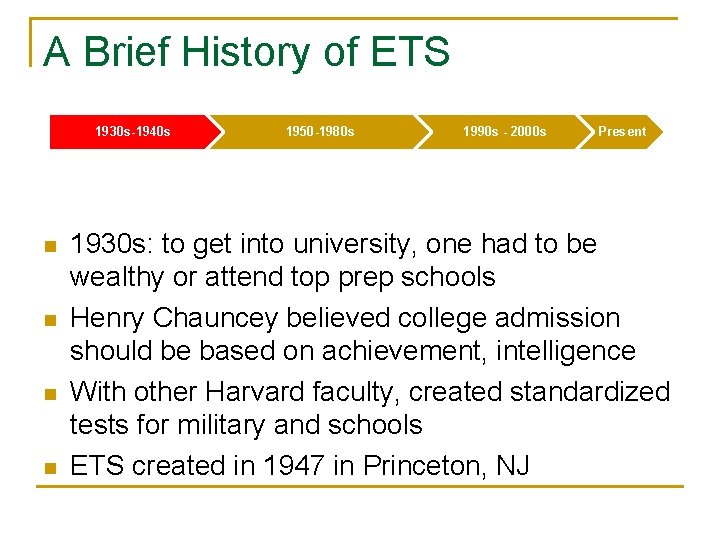 A Brief History of ETS

1930s-1940s
1950-1980s
1990s - 2000s
Present

- 1930s: to get into university, one had to be wealthy or attend top prep schools
- Henry Chauncey believed college admission should be based on achievement, intelligence
- With other Harvard faculty, created standardized tests for military and schools
- ETS created in 1947 in Princeton, NJ